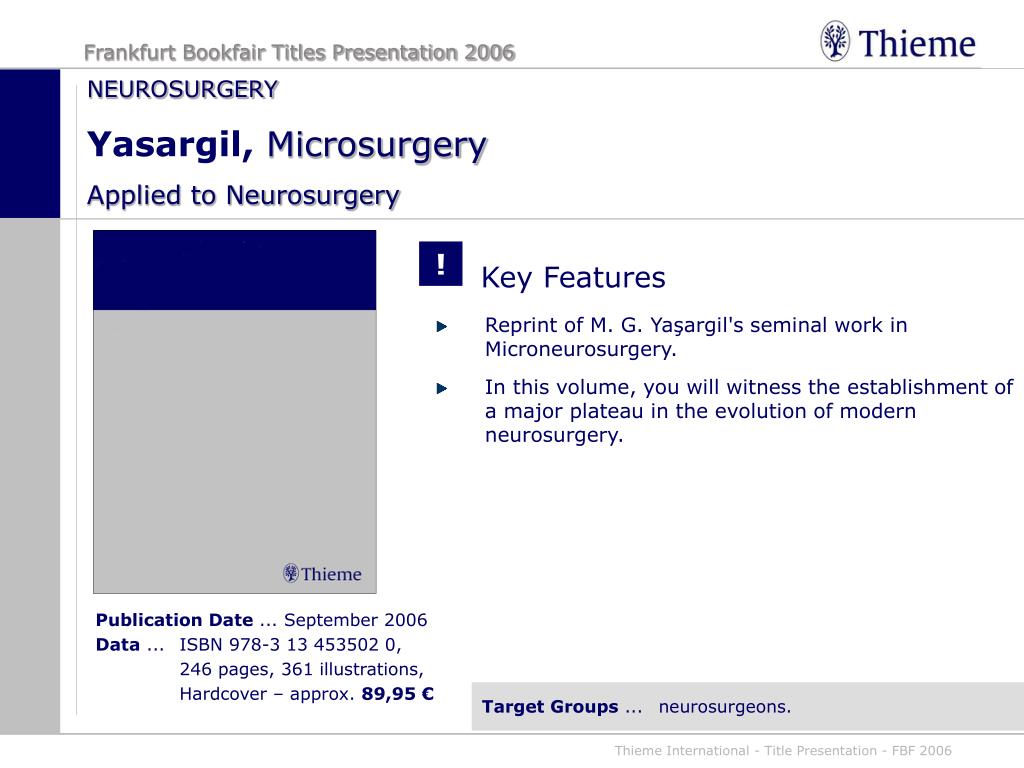 Frankfurt Bookfair Titles Presentation 2006

Thieme

NEUROSURGERY

Yasargil, Microsurgery

Applied to Neurosurgery

Thieme

!

Key Features

Reprint of M. G. Yaşargil's seminal work in Microneurosurgery.

In this volume, you will witness the establishment of a major plateau in the evolution of modern neurosurgery.

Publication Date ... September 2006
Data ... ISBN 978-3 13 453502 0, 246 pages, 361 illustrations, Hardcover – approx. 89,95 €

Target Groups ... neurosurgeons.

Thieme International - Title Presentation - FBF 2006